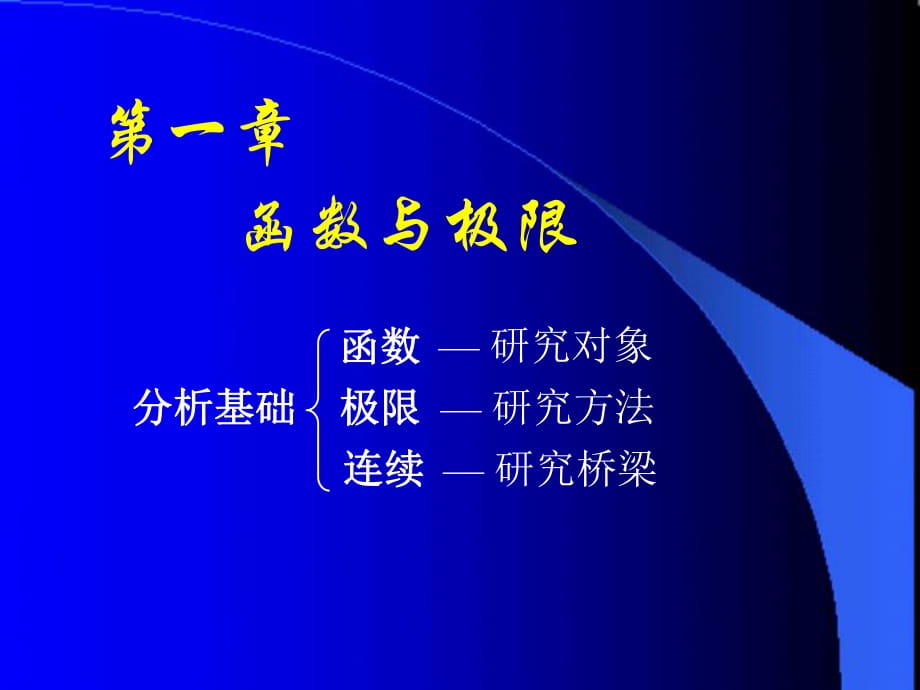 第一章

函数与极限

分析基础

函数 — 研究对象

极限 — 研究方法

连续 — 研究桥梁